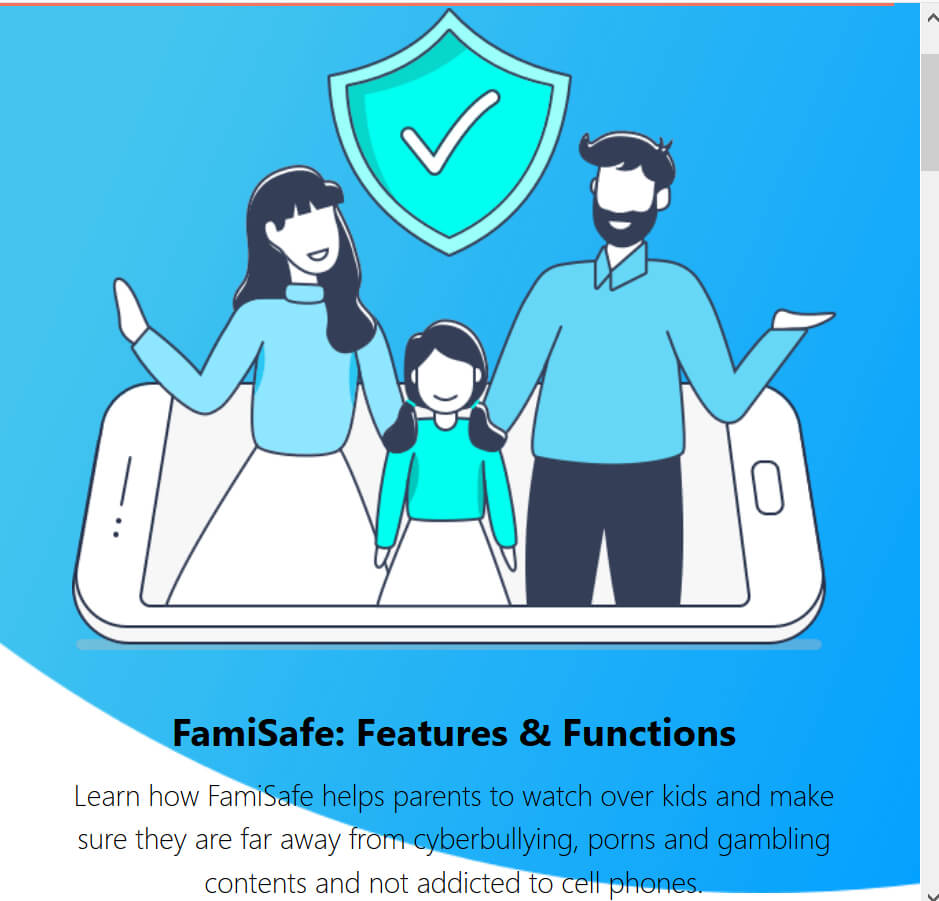 FamiSafe: Features & Functions

Learn how FamiSafe helps parents to watch over kids and make sure they are far away from cyberbullying, porns and gambling contents and not addicted to cell phones.